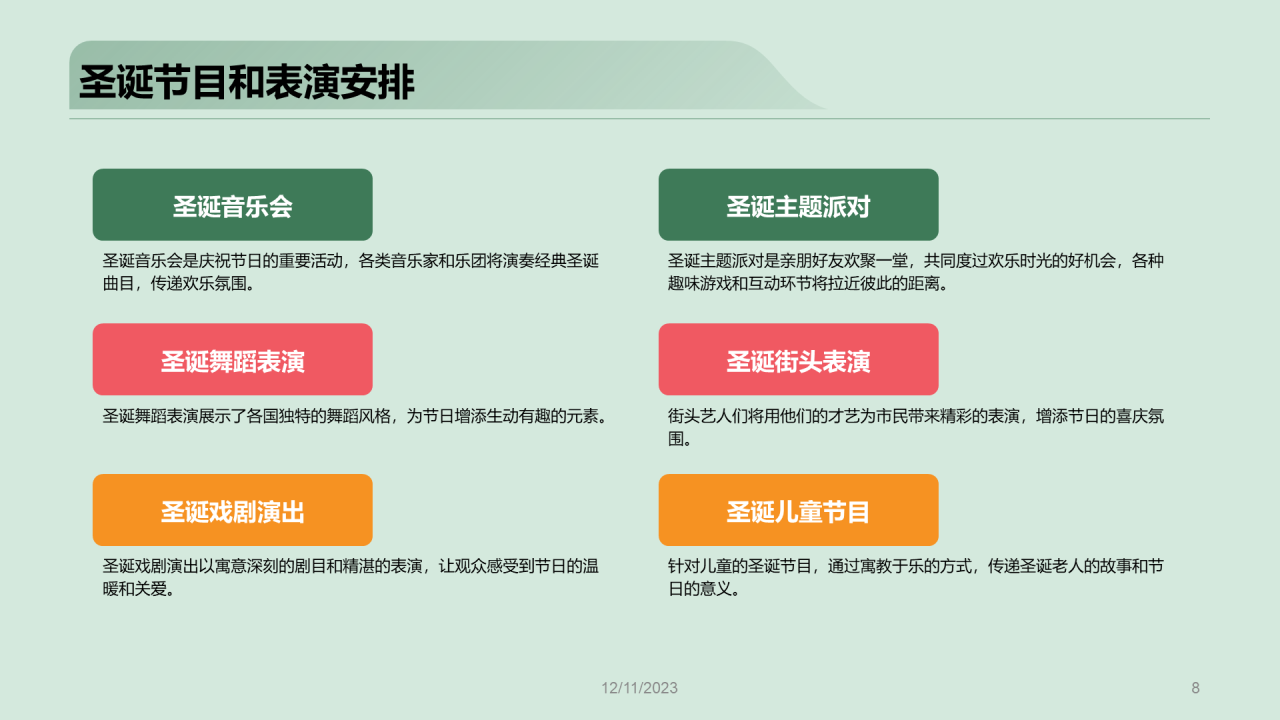 圣诞节目和表演安排

圣诞音乐会

圣诞音乐会是庆祝节日的重要活动，各类音乐家和乐团将演奏经典圣诞曲目，传递欢乐氛围。

圣诞舞蹈表演

圣诞舞蹈表演展示了各国独特的舞蹈风格，为节日增添生动有趣的元素。

圣诞戏剧演出

圣诞戏剧演出以寓意深刻的剧目和精湛的表演，让观众感受到节日的温暖和关爱。

圣诞主题派对

圣诞主题派对是亲朋好友欢聚一堂，共同度过欢乐时光的好机会，各种趣味游戏和互动环节将拉近彼此的距离。

圣诞街头表演

街头艺人们将用他们的才艺为市民带来精彩的表演，增添节日的喜庆氛围。

圣诞儿童节目

针对儿童的圣诞节目，通过寓教于乐的方式，传递圣诞老人的故事和节日的意义。

12/11/2023

8